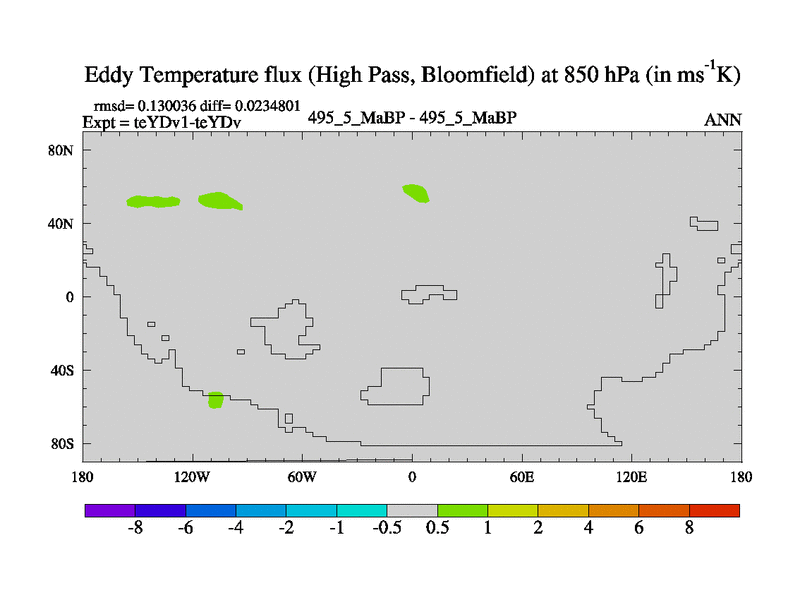 Eddy Temperature flux (High Pass, Bloomfield) at 850 hPa (in $ms^{-1}K$)

rmsd= 0.130036 diff= 0.0234801
Expt = teYDv1-teYDv
495_5_MaBP - 495_5_MaBP
ANN

80N
40N
0
40S
80S

180
120W
60W
0
60E
120E
180

-8
-6
-4
-2
-1
-0.5
0.5
1
2
4
6
8